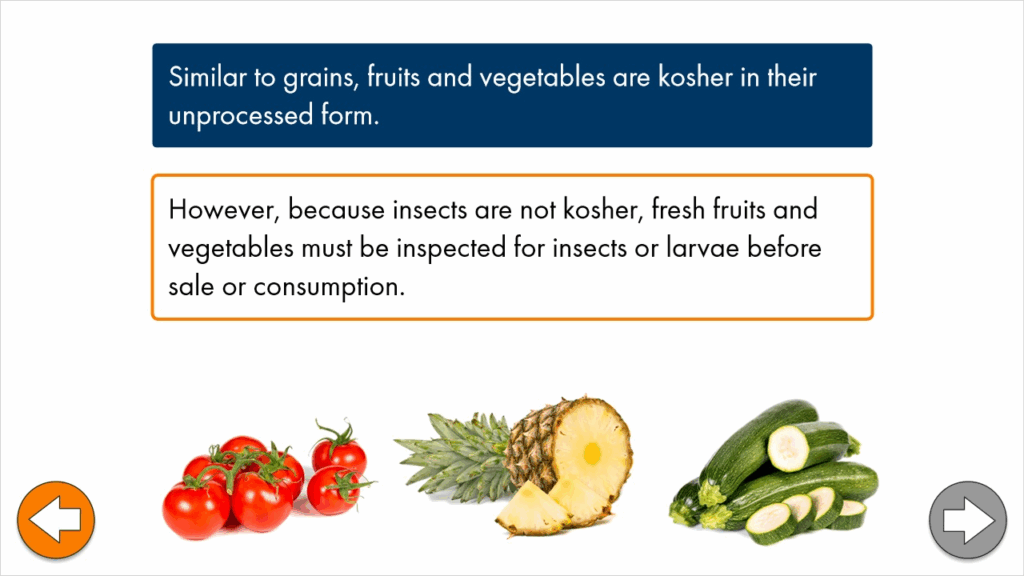 Similar to grains, fruits and vegetables are kosher in their unprocessed form.

However, because insects are not kosher, fresh fruits and vegetables must be inspected for insects or larvae before sale or consumption.